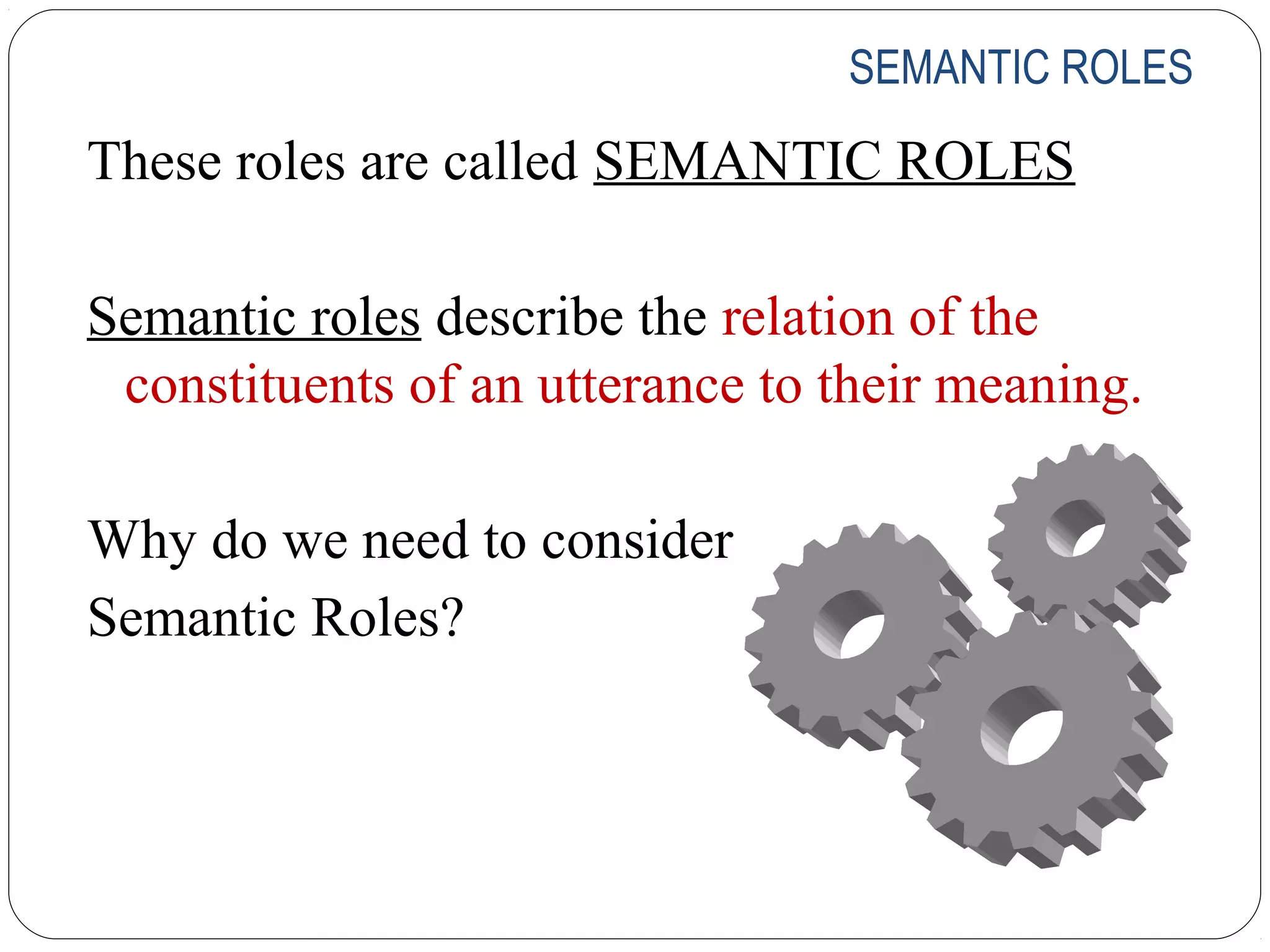 SEMANTIC ROLES

These roles are called SEMANTIC ROLES

Semantic roles describe the relation of the constituents of an utterance to their meaning.

Why do we need to consider Semantic Roles?